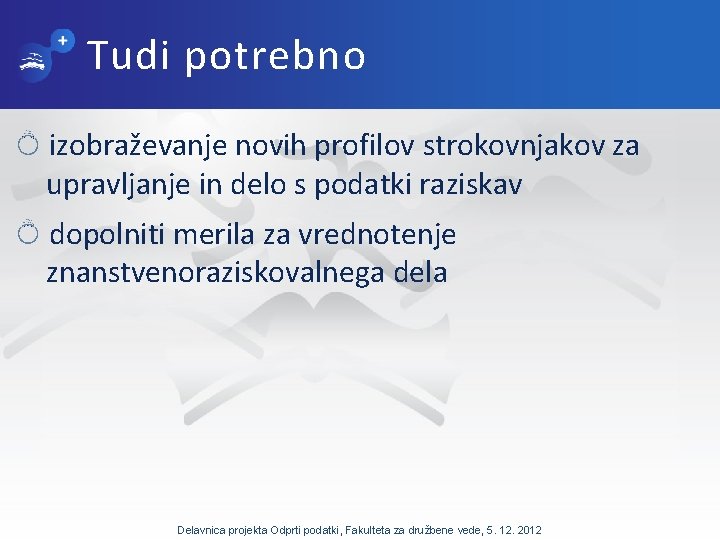 Tudi potrebno

izobraževanje novih profilov strokovnjakov za upravljanje in delo s podatki raziskav

dopolniti merila za vrednotenje znanstvenoraziskovalnega dela

Delavnica projekta Odprti podatki, Fakulteta za družbene vede, 5. 12. 2012